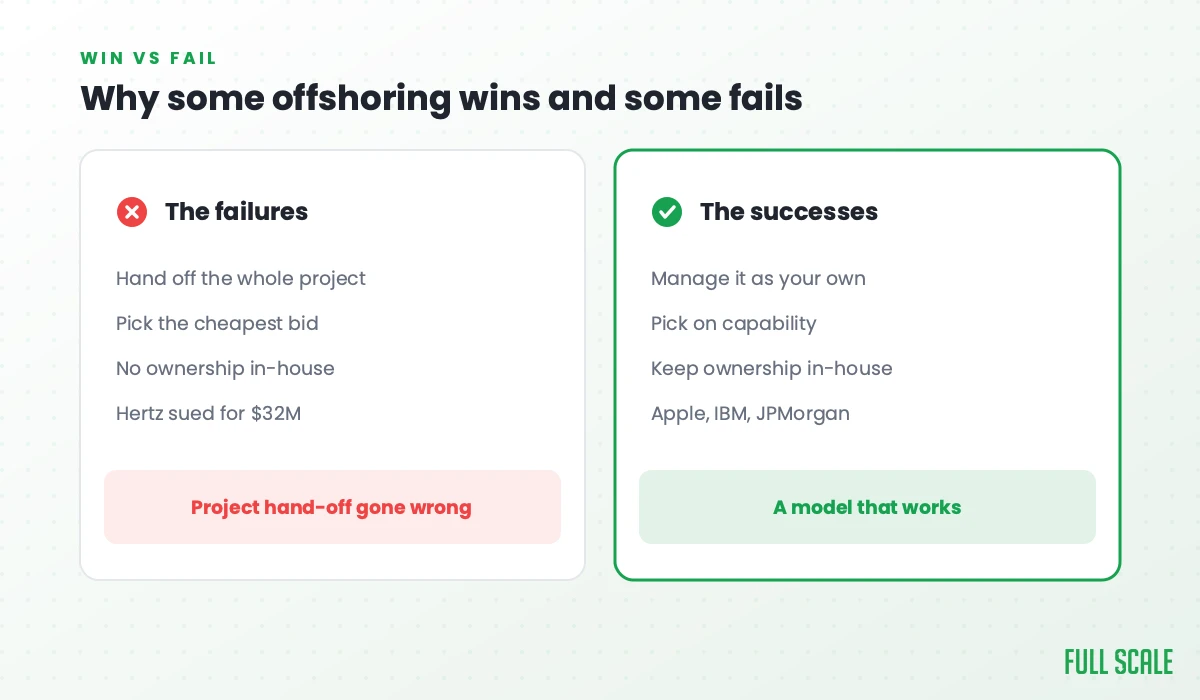 WIN VS FAIL

Why some offshoring wins and some fails

The failures

Hand off the whole project

Pick the cheapest bid

No ownership in-house

Hertz sued for $32M

Project hand-off gone wrong

The successes

Manage it as your own

Pick on capability

Keep ownership in-house

Apple, IBM, JPMorgan

A model that works

FULL SCALE